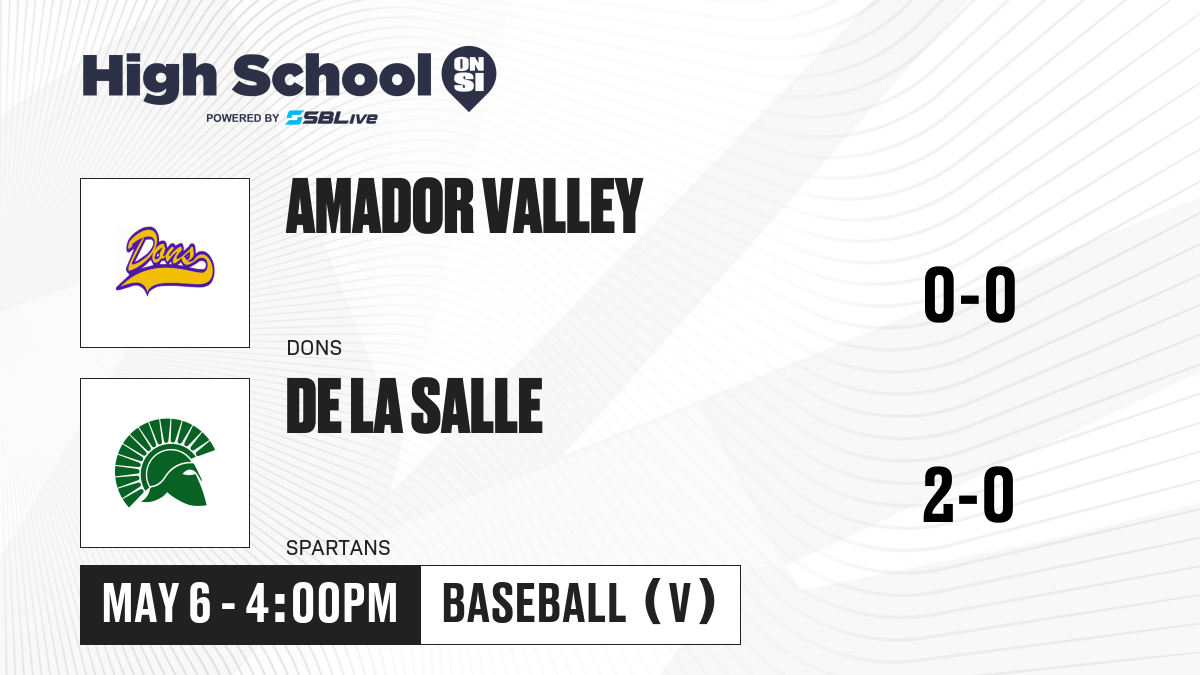 High School ON SI
POWERED BY SBLive

Dons

AMADOR VALLEY

DONS

0-0

DE LA SALLE

SPARTANS

2-0

MAY 6 - 4:00PM

BASEBALL (V)